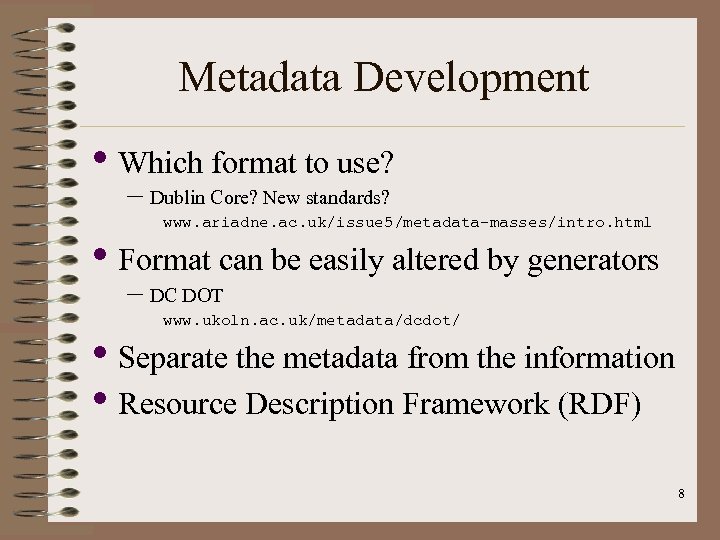 Metadata Development

• Which format to use?
– Dublin Core? New standards?
www.ariadne.ac.uk/issue5/metadata-masses/intro.html

• Format can be easily altered by generators
– DC DOT
www.ukoln.ac.uk/metadata/dcdot/

• Separate the metadata from the information

• Resource Description Framework (RDF)

8